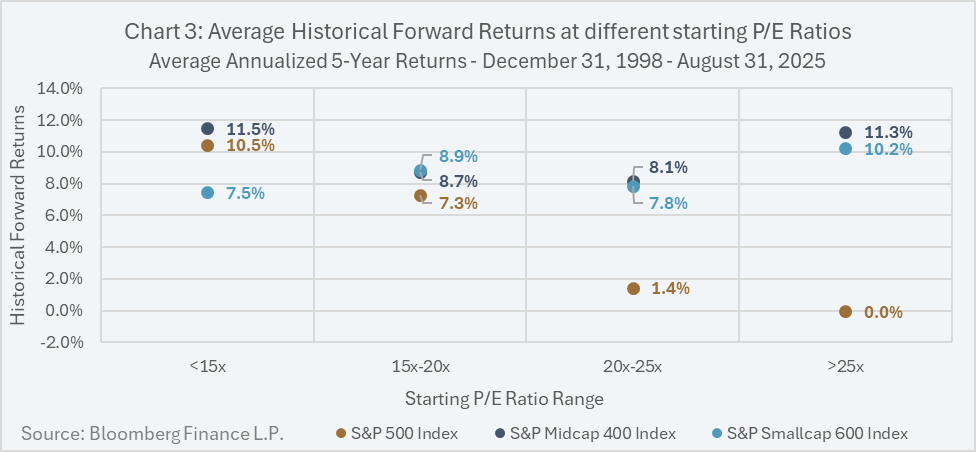 Chart 3: Average Historical Forward Returns at different starting P/E Ratios
Average Annualized 5-Year Returns - December 31, 1998 - August 31, 2025

Historical Forward Returns

14.0%
12.0%
10.0%
8.0%
6.0%
4.0%
2.0%
0.0%
-2.0%

11.5%
10.5%
7.5%
8.9%
8.7%
7.3%
8.1%
7.8%
1.4%
11.3%
10.2%
0.0%

<15x
15x-20x
20x-25x
>25x

Starting P/E Ratio Range

Source: Bloomberg Finance L.P.
S&P 500 Index
S&P Midcap 400 Index
S&P Smallcap 600 Index